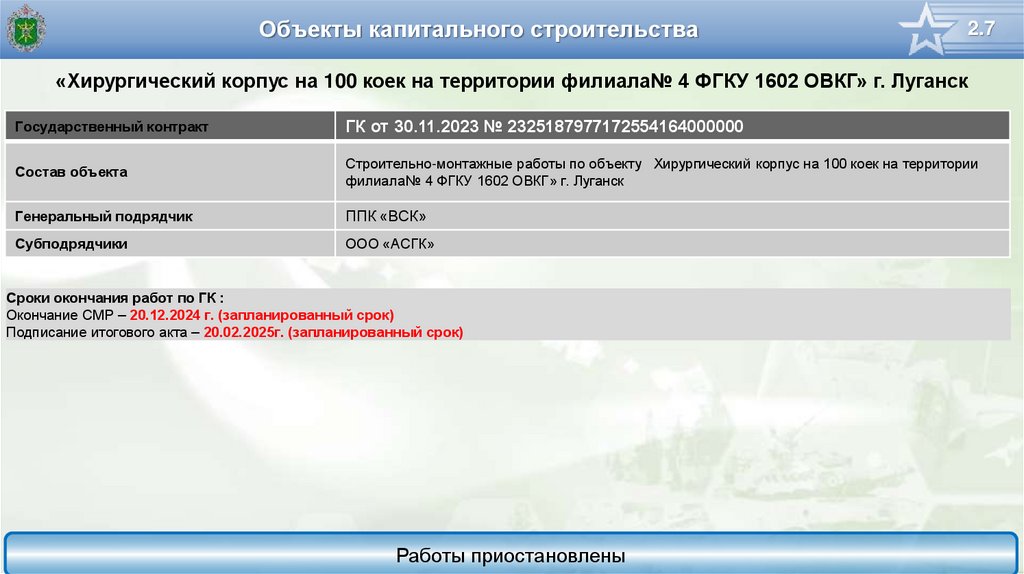 Объекты капитального строительства

2.7

«Хирургический корпус на 100 коек на территории филиала№ 4 ФГКУ 1602 ОВКГ» г. Луганск

| Государственный контракт | ГК от 30.11.2023 № 2325187977172554164000000 |
|---|---|
| Состав объекта | Строительно-монтажные работы по объекту Хирургический корпус на 100 коек на территории филиала№ 4 ФГКУ 1602 ОВКГ» г. Луганск |
| Генеральный подрядчик | ППК «ВСК» |
| Субподрядчики | ООО «АСГК» |

Сроки окончания работ по ГК :
Окончание СМР – 20.12.2024 г. (запланированный срок)
Подписание итогового акта – 20.02.2025г. (запланированный срок)

Работы приостановлены